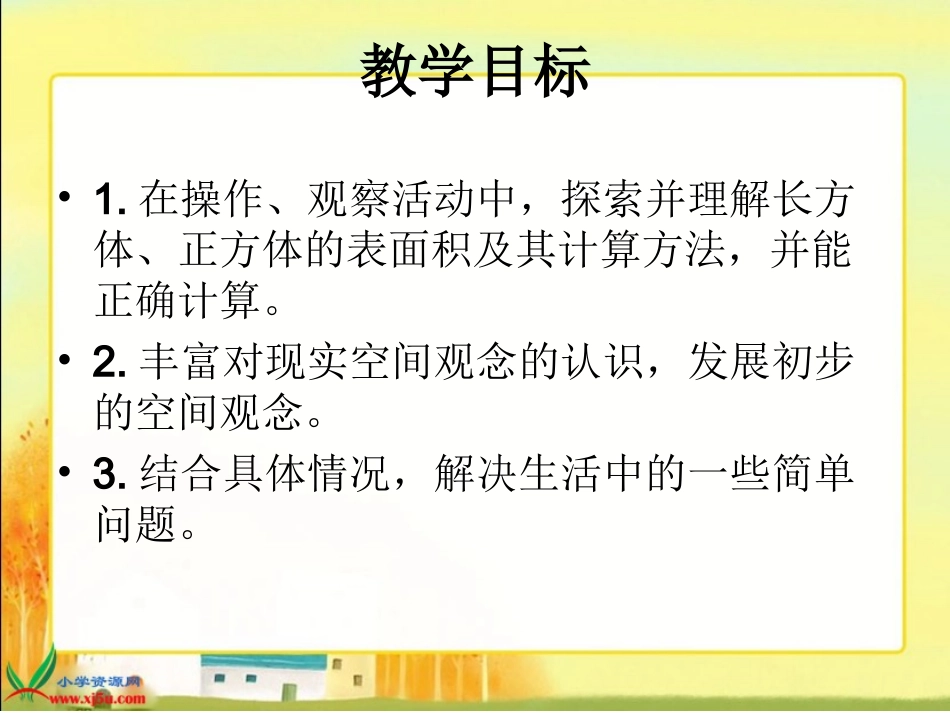 教学目标

• 1. 在操作、观察活动中，探索并理解长方体、正方体的表面积及其计算方法，并能正确计算。

• 2. 丰富对现实空间观念的认识，发展初步的空间观念。

• 3. 结合具体情况，解决生活中的一些简单问题。

小学资源网
www.xj5u.com